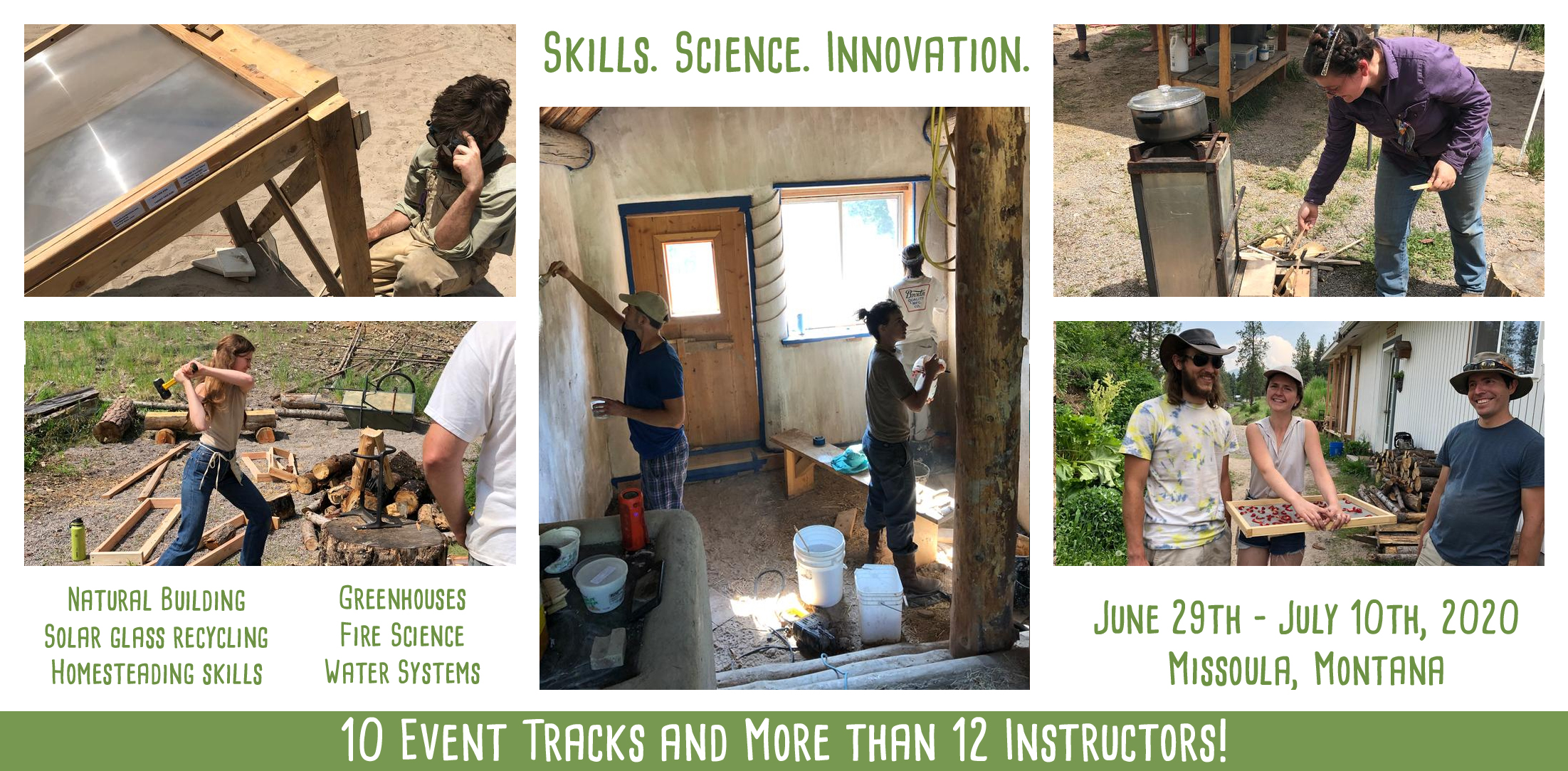 Skills. Science. Innovation.

Natural Building
Solar glass recycling
Homesteading skills

Greenhouses
Fire Science
Water Systems

June 29th - July 10th, 2020
Missoula, Montana

10 Event Tracks and More than 12 Instructors!